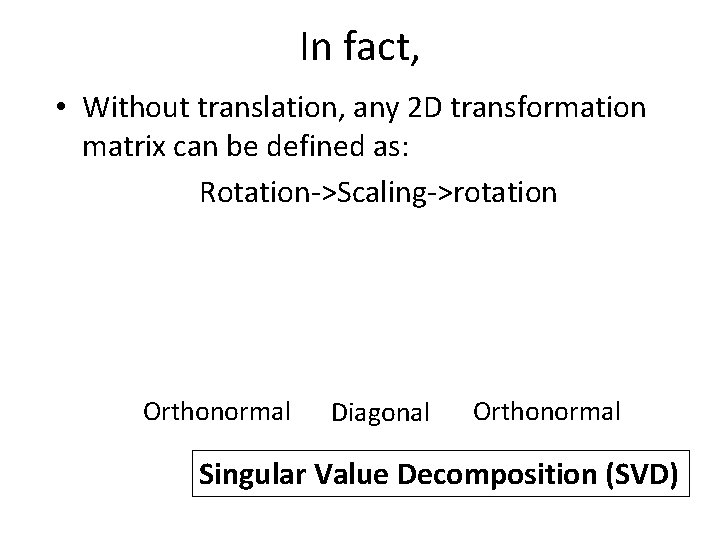 In fact,

• Without translation, any 2D transformation matrix can be defined as:

Rotation->Scaling->rotation

Orthonormal Diagonal Orthonormal

Singular Value Decomposition (SVD)